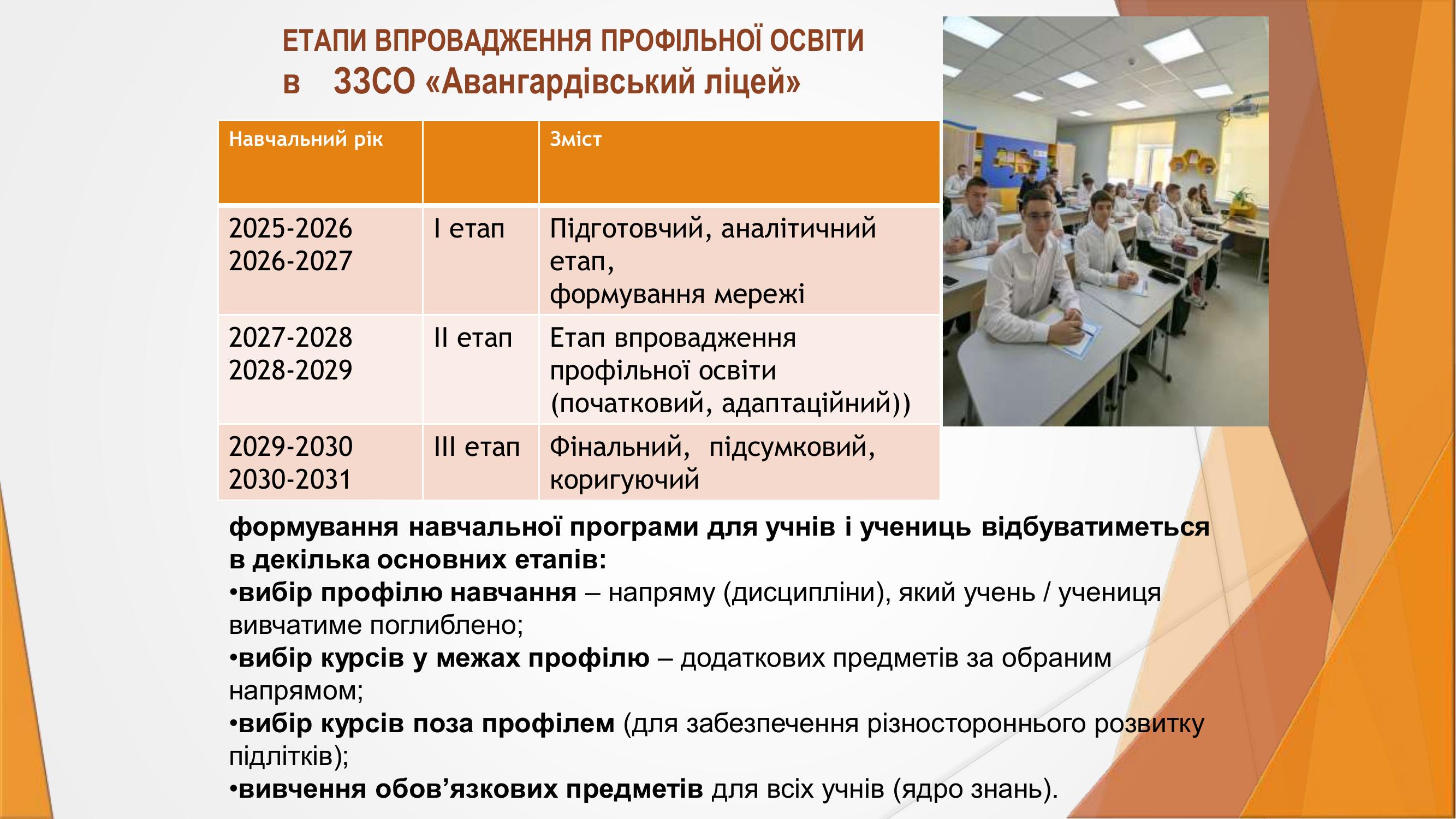 ЕТАПИ ВПРОВАДЖЕННЯ ПРОФІЛЬНОЇ ОСВІТИ
в ЗЗСО «Авангардівський ліцей»

| Навчальний рік | | Зміст |
|---|---|---|
| 2025-2026 2026-2027 | І етап | Підготовчий, аналітичний етап, формування мережі |
| 2027-2028 2028-2029 | ІІ етап | Етап впровадження профільної освіти (початковий, адаптаційний)) |
| 2029-2030 2030-2031 | ІІІ етап | Фінальний, підсумковий, коригуючий |

формування навчальної програми для учнів і учениць відбуватиметься в декілька основних етапів:
•вибір профілю навчання – напряму (дисципліни), який учень / учениця вивчатиме поглиблено;
•вибір курсів у межах профілю – додаткових предметів за обраним напрямом;
•вибір курсів поза профілем (для забезпечення різностороннього розвитку підлітків);
•вивчення обов’язкових предметів для всіх учнів (ядро знань).